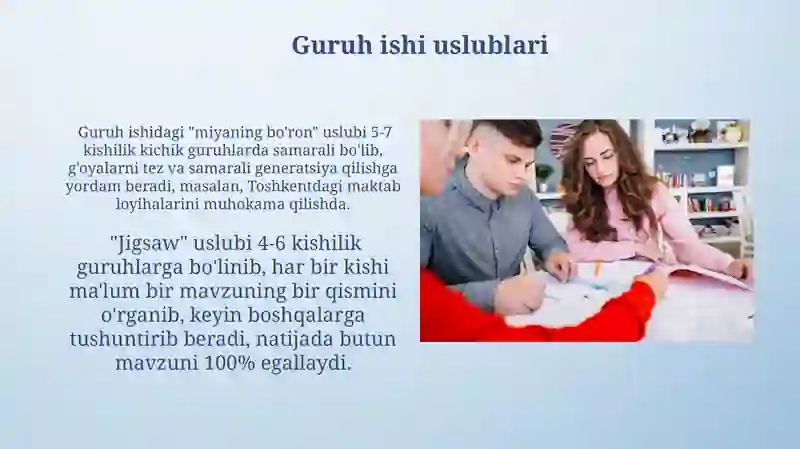 Guruh ishi uslublari

Guruh ishidagi "miyaning bo'ron" uslubi 5-7 kishilik kichik guruhlarda samarali bo'lib, g'oyalarni tez va samarali generatsiya qilishga yordam beradi, masalan, Toshkentdagi maktab loyihalarini muhokama qilishda.

"Jigsaw" uslubi 4-6 kishilik guruhlarga bo'linib, har bir kishi ma'lum bir mavzuning bir qismini o'rganib, keyin boshqalarga tushuntirib beradi, natijada butun mavzuni 100% egallaydi.